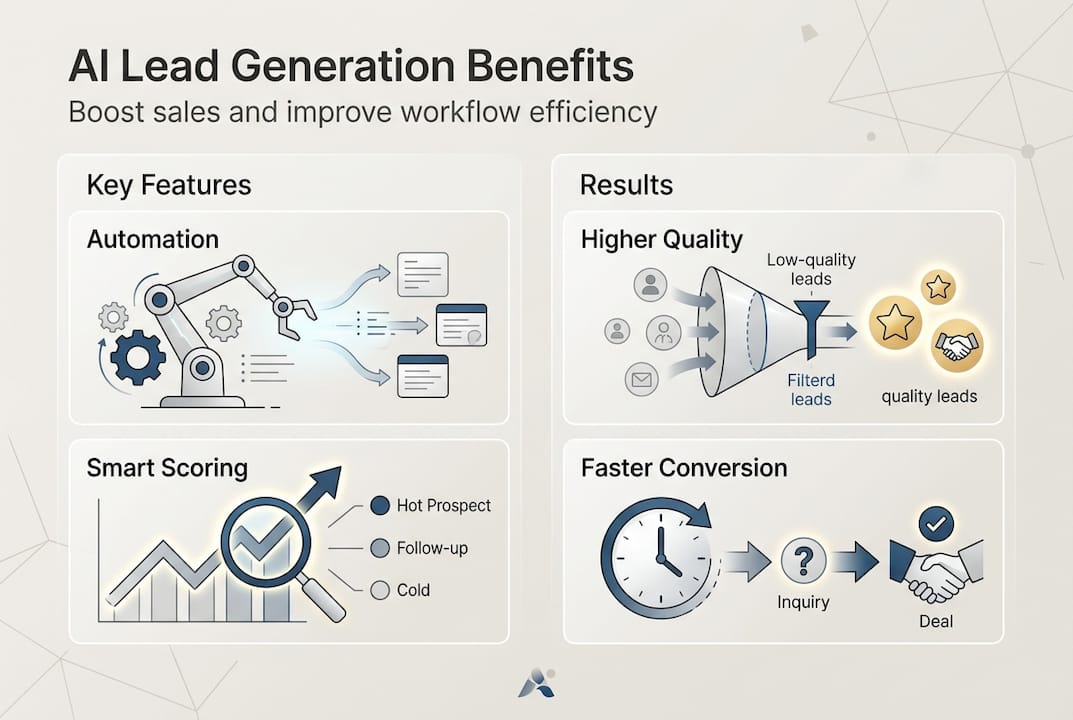 AI Lead Generation Benefits

Boost sales and improve workflow efficiency

Key Features

Automation

Smart Scoring

Hot Prospect

Follow-up

Cold

Results

Higher Quality

Low-quality leads

Filterd leads

quality leads

Faster Conversion

Inquiry

Deal